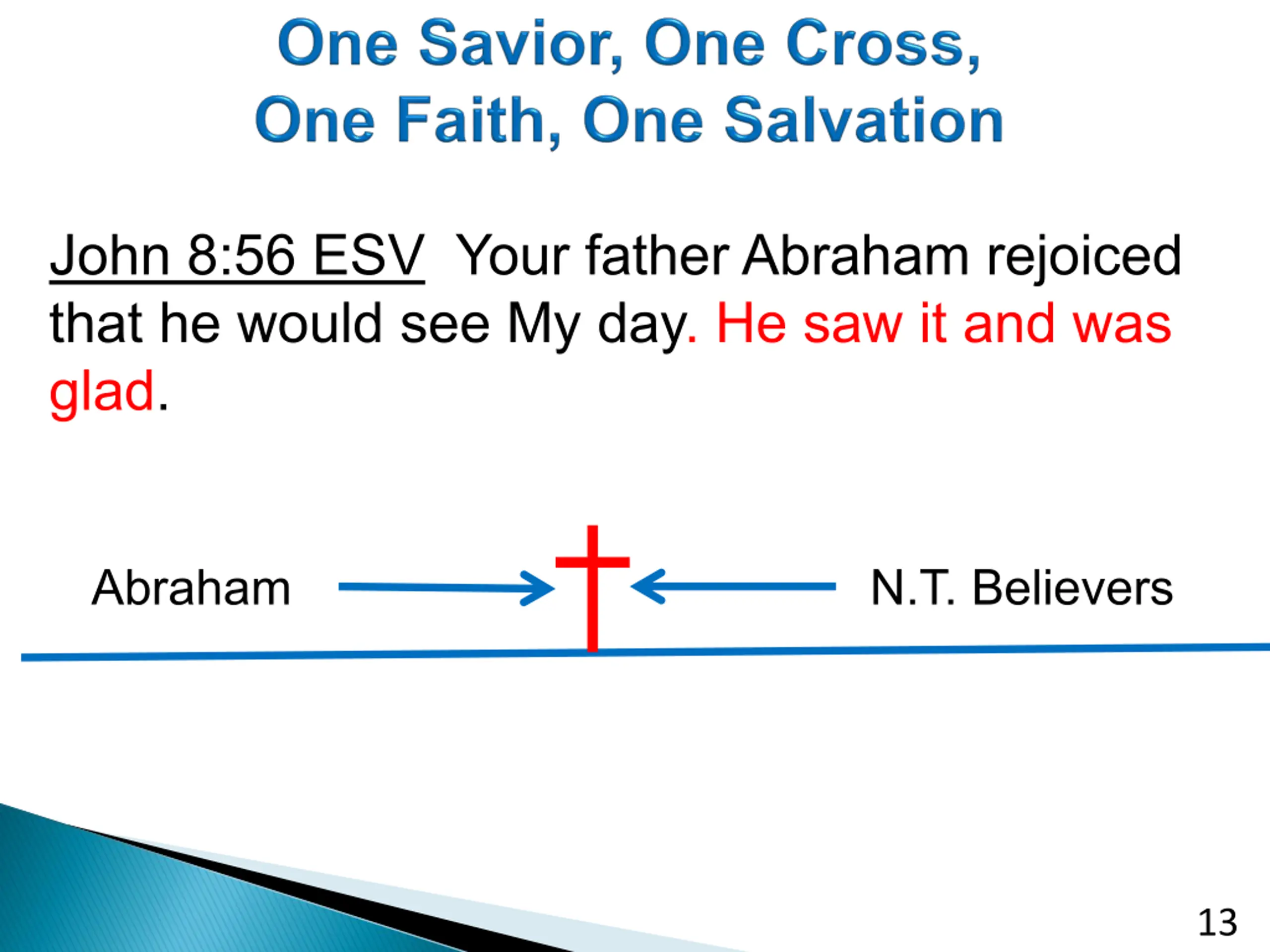 One Savior, One Cross,
One Faith, One Salvation

John 8:56 ESV Your father Abraham rejoiced that he would see My day. He saw it and was glad.

Abraham

N.T. Believers

13